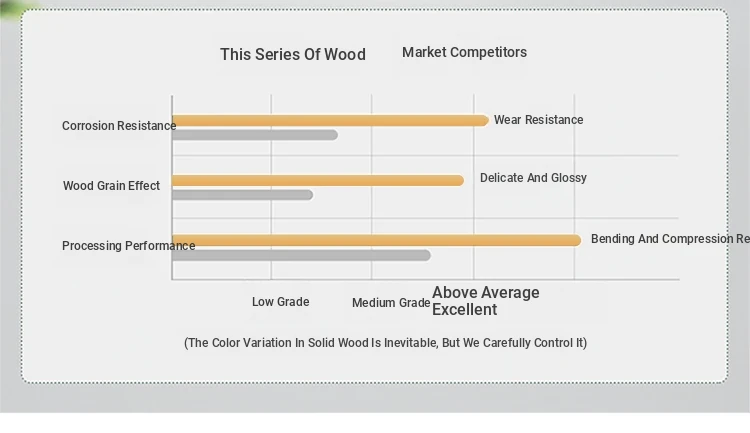 This Series Of Wood

Market Competitors

Corrosion Resistance

Wear Resistance

Wood Grain Effect

Delicate And Glossy

Processing Performance

Bending And Compression Re

Low Grade

Medium Grade

Above Average
Excellent

(The Color Variation In Solid Wood Is Inevitable, But We Carefully Control It)